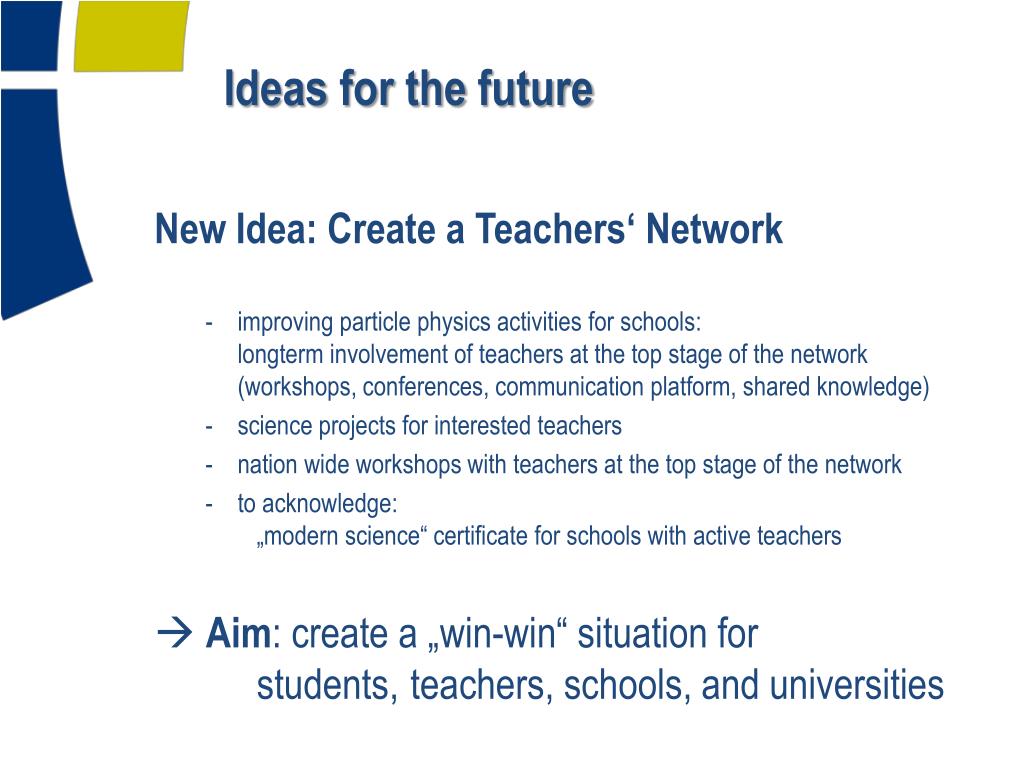 Ideas for the future

New Idea: Create a Teachers‘ Network

- improving particle physics activities for schools:
longterm involvement of teachers at the top stage of the network (workshops, conferences, communication platform, shared knowledge)
- science projects for interested teachers
- nation wide workshops with teachers at the top stage of the network
- to acknowledge:
„modern science“ certificate for schools with active teachers

→ **Aim**: create a „win-win“ situation for students, teachers, schools, and universities